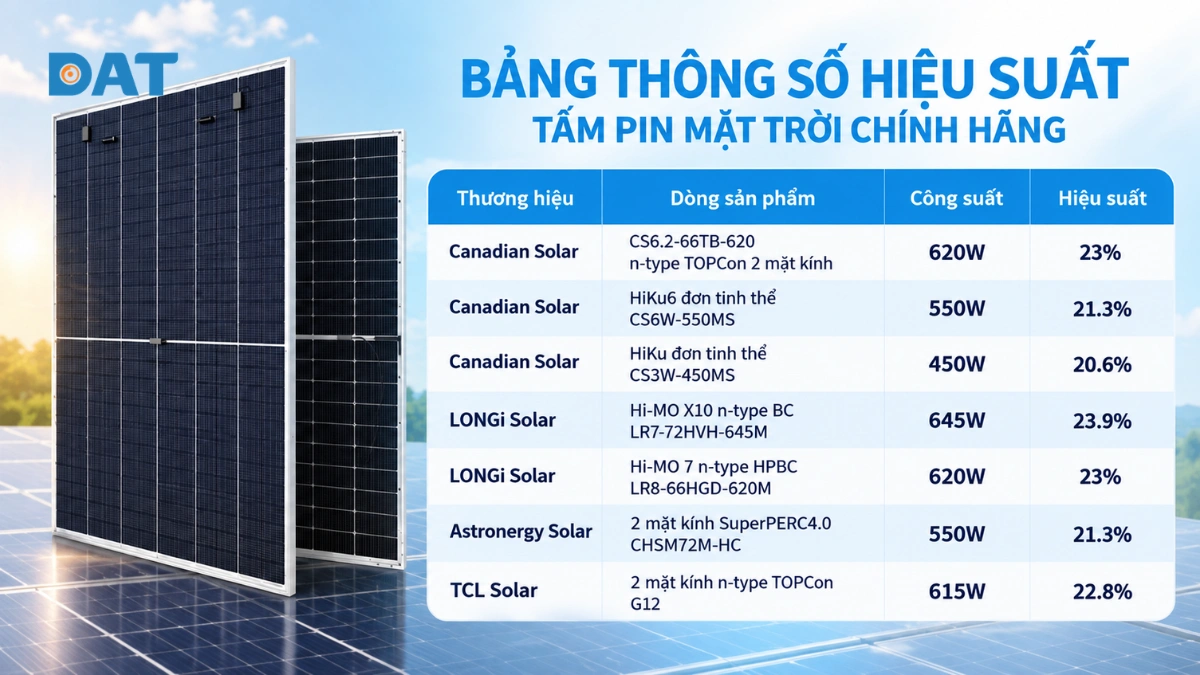 DAT

BẢNG THÔNG SỐ HIỆU SUẤT
TẤM PIN MẶT TRỜI CHÍNH HÃNG

| Thương hiệu | Dòng sản phẩm | Công suất | Hiệu suất |
|---|---|---|---|
| Canadian Solar | CS6.2-66TB-620 n-type TOPCon 2 mặt kính | 620W | 23% |
| Canadian Solar | HiKu6 đơn tinh thể CS6W-550MS | 550W | 21.3% |
| Canadian Solar | HiKu đơn tinh thể CS3W-450MS | 450W | 20.6% |
| LONGi Solar | Hi-MO X10 n-type BC LR7-72HVH-645M | 645W | 23.9% |
| LONGi Solar | Hi-MO 7 n-type HPBC LR8-66HGD-620M | 620W | 23% |
| Astronergy Solar | 2 mặt kính SuperPERC4.0 CHSM72M-HC | 550W | 21.3% |
| TCL Solar | 2 mặt kính n-type TOPCon G12 | 615W | 22.8% |